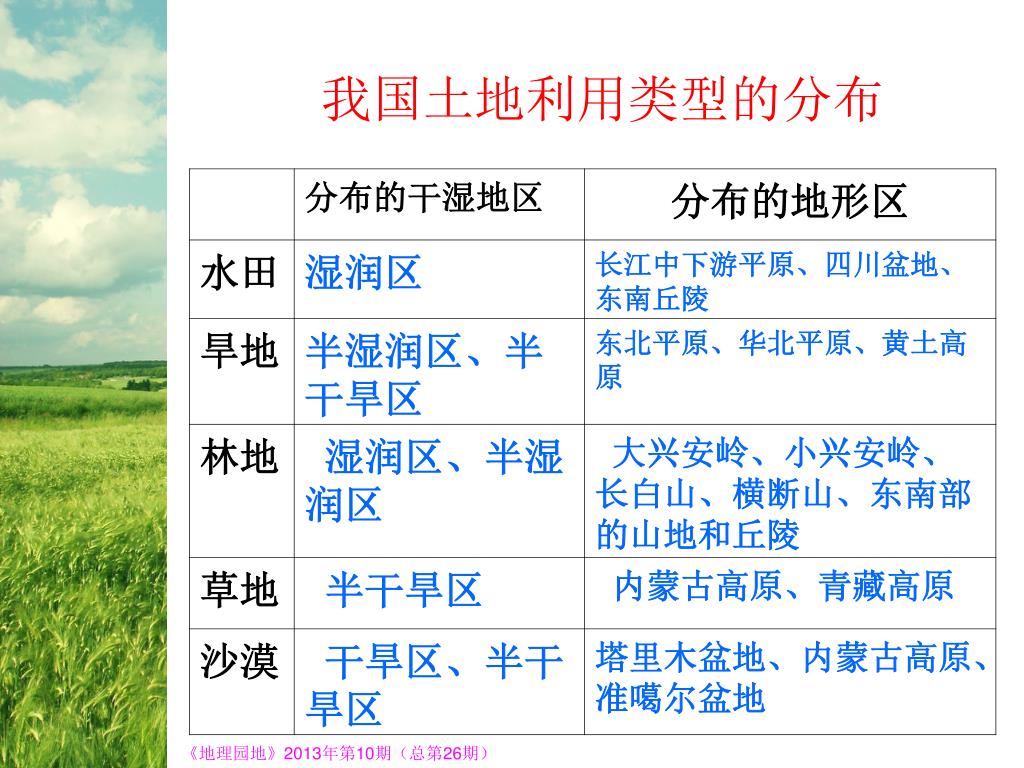 我国土地利用类型的分布

|  | 分布的干湿地区 | 分布的地形区 |
|---|---|---|
| 水田 | 湿润区 | 长江中下游平原、四川盆地、东南丘陵 |
| 旱地 | 半湿润区、半干旱区 | 东北平原、华北平原、黄土高原 |
| 林地 | 湿润区、半湿润区 | 大兴安岭、小兴安岭、长白山、横断山、东南部的山地和丘陵 |
| 草地 | 半干旱区 | 内蒙古高原、青藏高原 |
| 沙漠 | 干旱区、半干旱区 | 塔里木盆地、内蒙古高原、准噶尔盆地 |

《地理园地》2013年第10期（总第26期）